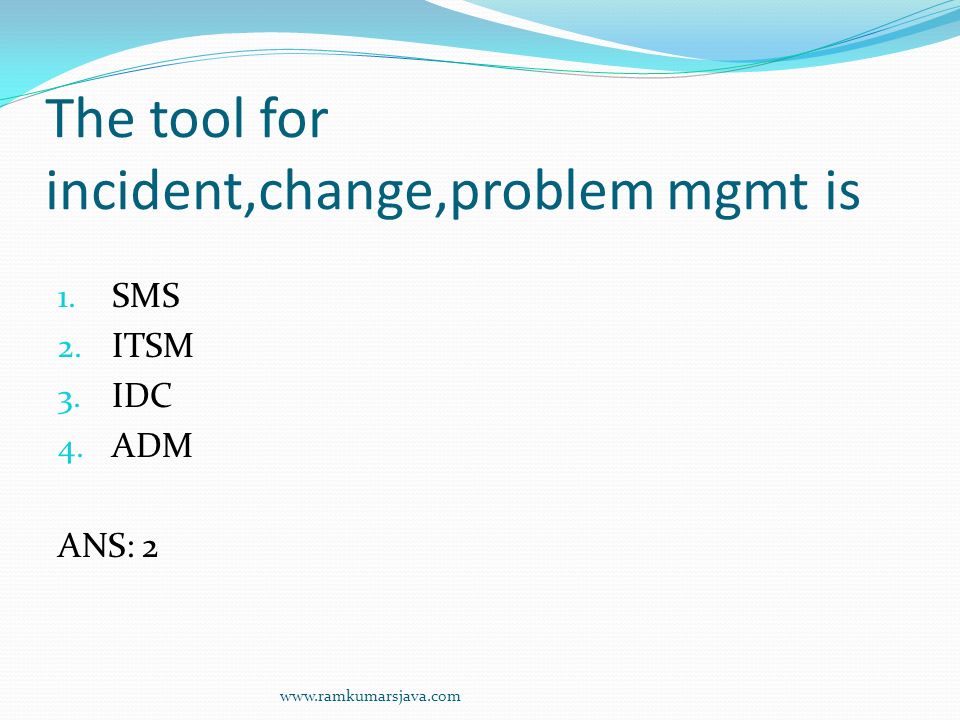 The tool for incident,change,problem mgmt is

1. SMS
2. ITSM
3. IDC
4. ADM

ANS: 2

www.ramkumarsjava.com